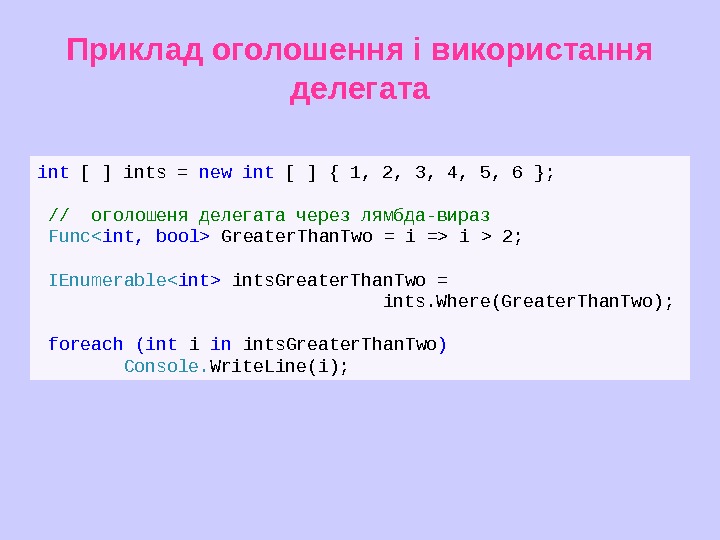 Приклад оголошення і використання делегата

int [ ] ints = new int [ ] { 1, 2, 3, 4, 5, 6 };

// оголошеня делегата через лямбда-вираз
Func<int, bool> GreaterThanTwo = i => i > 2;

IEnumerable<int> intsGreaterThanTwo =
ints.Where(GreaterThanTwo);

foreach (int i in intsGreaterThanTwo)
Console.WriteLine(i);